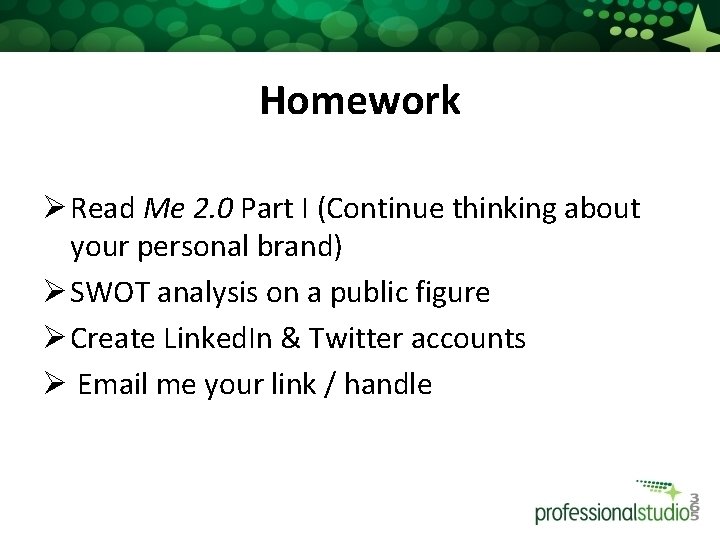 Homework

➢ Read Me 2.0 Part I (Continue thinking about your personal brand)

➢ SWOT analysis on a public figure

➢ Create LinkedIn & Twitter accounts

➢ Email me your link / handle

professionalstudio 365